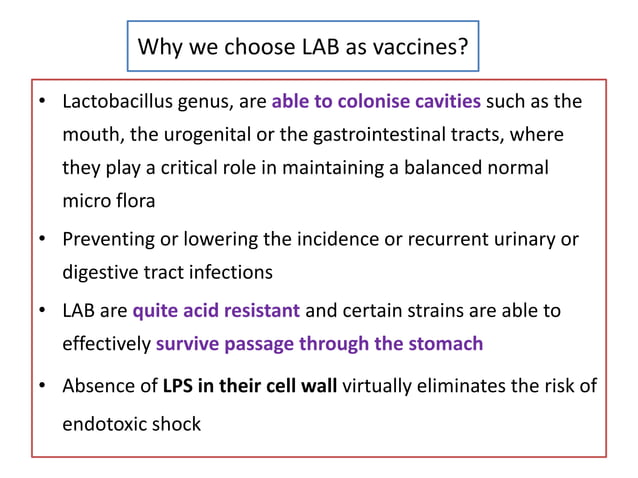 Why we choose LAB as vaccines?

• Lactobacillus genus, are able to colonise cavities such as the mouth, the urogenital or the gastrointestinal tracts, where they play a critical role in maintaining a balanced normal micro flora

• Preventing or lowering the incidence or recurrent urinary or digestive tract infections

• LAB are quite acid resistant and certain strains are able to effectively survive passage through the stomach

• Absence of LPS in their cell wall virtually eliminates the risk of endotoxic shock